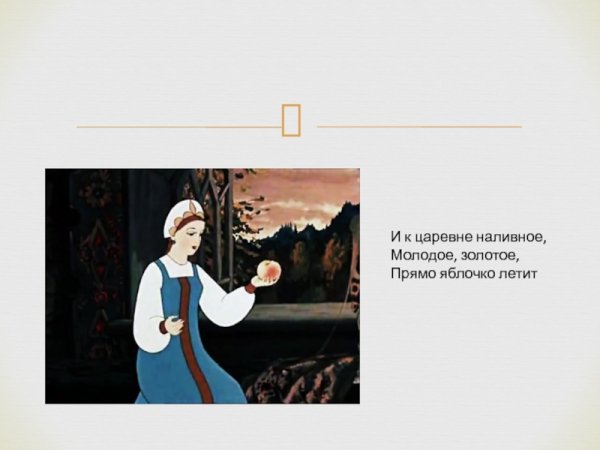 И к царевне наливное,
Молодое, золотое,
Прямо яблочко летит